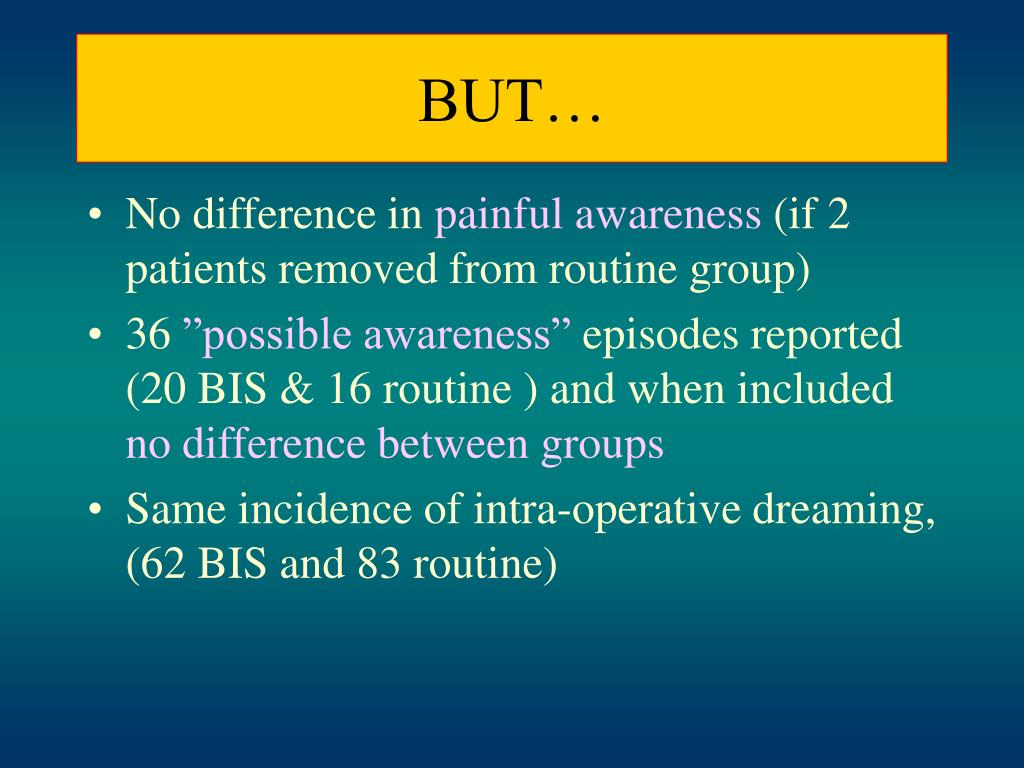 BUT…

• No difference in painful awareness (if 2 patients removed from routine group)

• 36 ”possible awareness” episodes reported (20 BIS & 16 routine ) and when included no difference between groups

• Same incidence of intra-operative dreaming, (62 BIS and 83 routine)